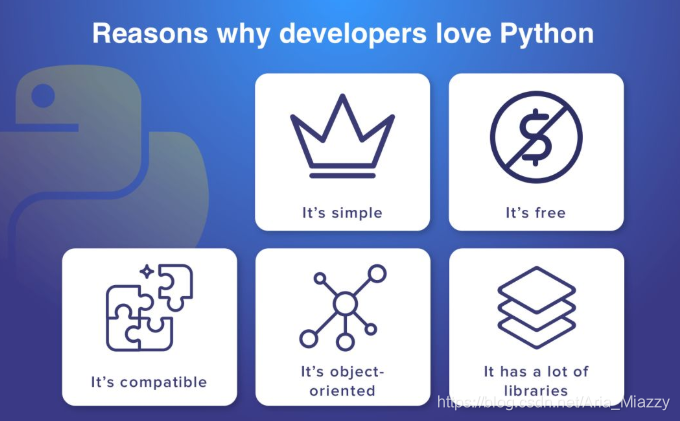 Reasons why developers love Python

It's simple

It's free

It's compatible

It's object-oriented

It has a lot of libraries

https://blog.csdn.net/Aria_Miazzy